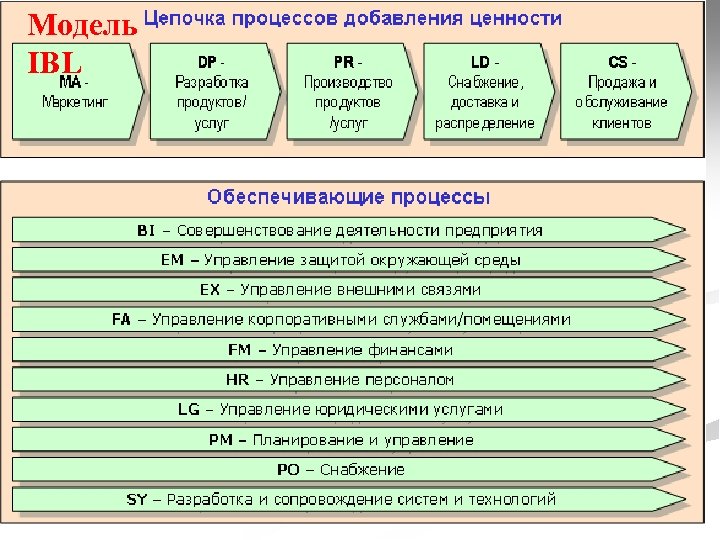 Модель IBL

Цепочка процессов добавления ценности

MA - Маркетинг

DP - Разработка продуктов/ услуг

PR - Производство продуктов /услуг

LD - Снабжение, доставка и распределение

CS - Продажа и обслуживание клиентов

Обеспечивающие процессы

BI – Совершенствование деятельности предприятия

EM – Управление защитой окружающей среды

EX – Управление внешними связями

FA – Управление корпоративными службами/помещениями

FM – Управление финансами

HR – Управление персоналом

LG – Управление юридическими услугами

PM – Планирование и управление

PO – Снабжение

SY – Разработка и сопровождение систем и технологий